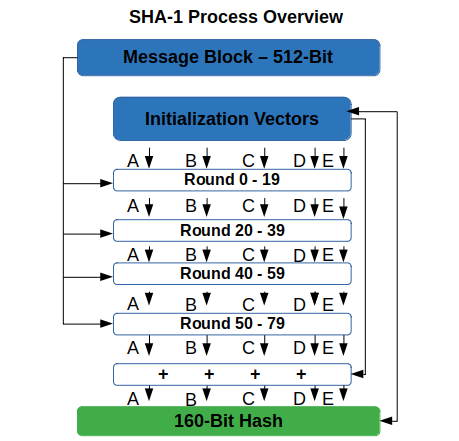 SHA-1 Process Overview

Message Block – 512-Bit

Initialization Vectors

A B C D E

Round 0 - 19

A B C D E

Round 20 - 39

A B C D E

Round 40 - 59

A B C D E

Round 50 - 79

A B C D E

+ + + +

A B C D E

160-Bit Hash